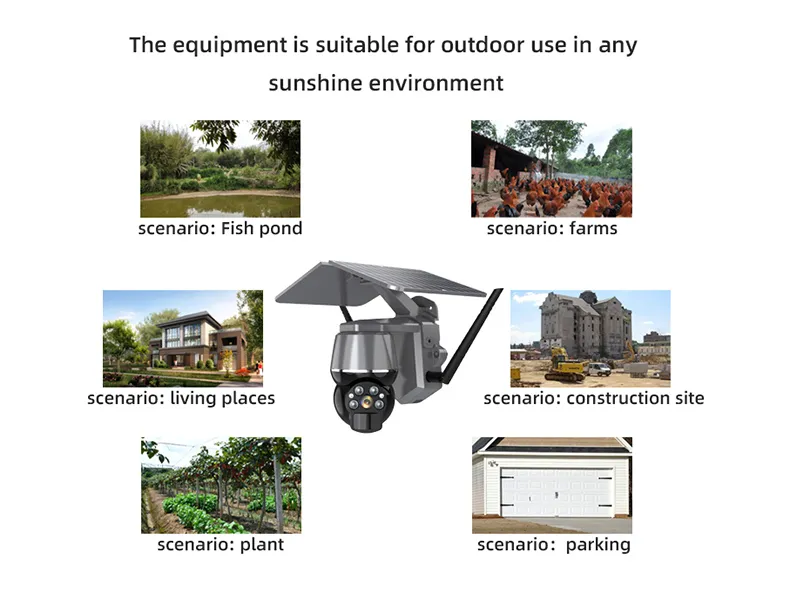 The equipment is suitable for outdoor use in any sunshine environment

scenario: Fish pond

scenario: farms

scenario: living places

scenario: construction site

scenario: plant

scenario: parking